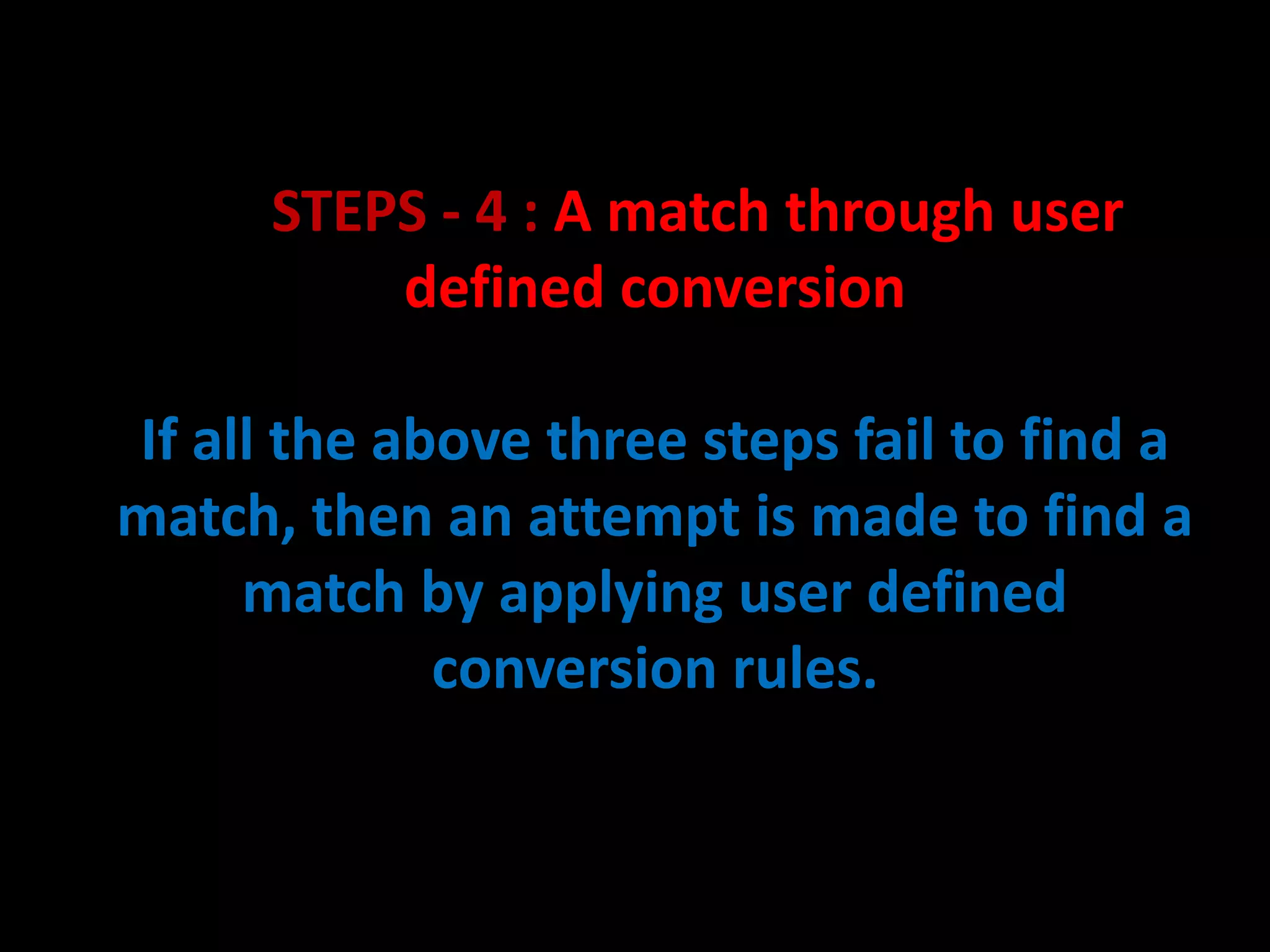 STEPS - 4 : A match through user defined conversion

If all the above three steps fail to find a match, then an attempt is made to find a match by applying user defined conversion rules.